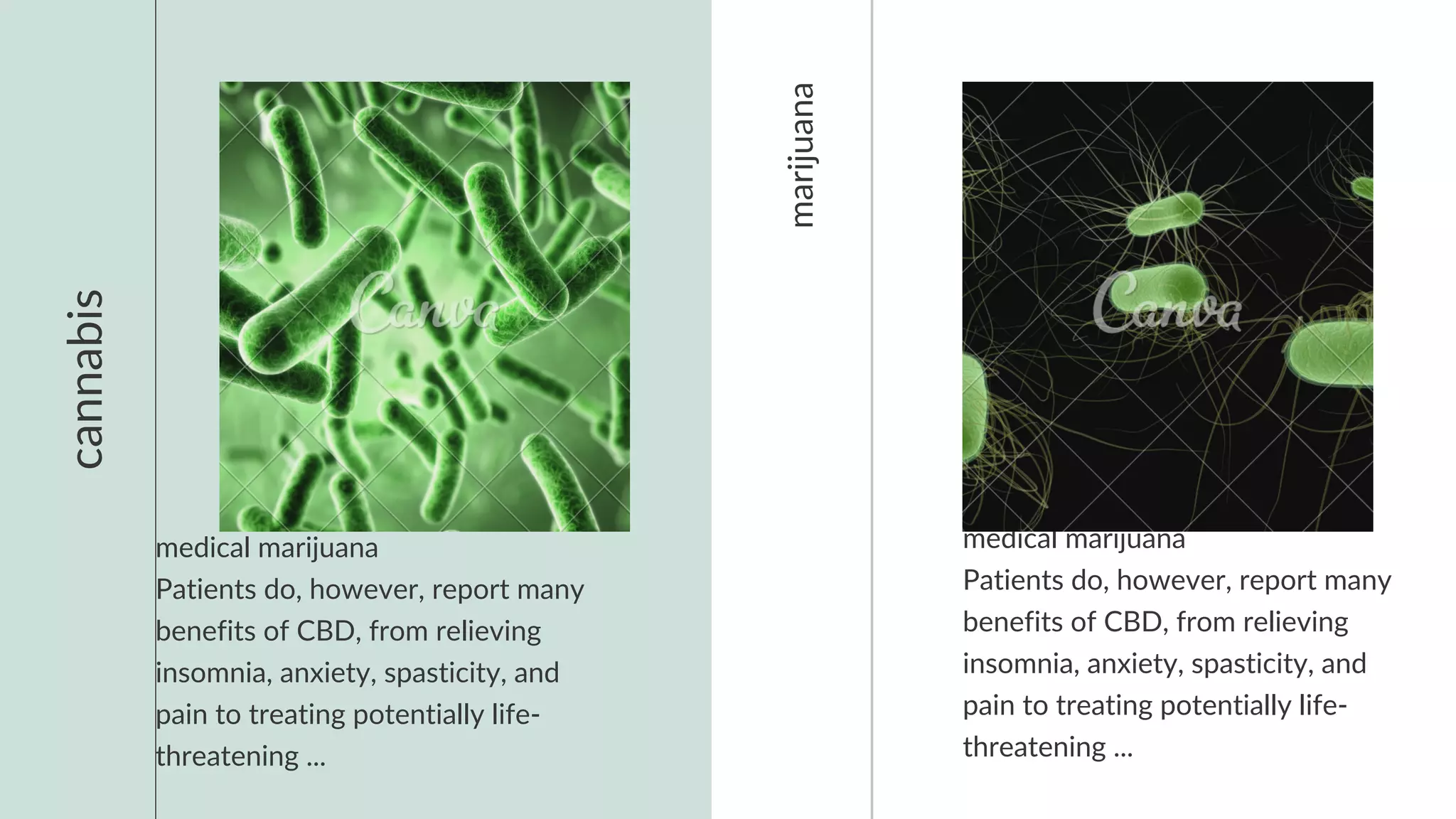 cannabis

Canva

medical marijuana
Patients do, however, report many benefits of CBD, from relieving insomnia, anxiety, spasticity, and pain to treating potentially life-threatening ...

marijuana

Canva

medical marijuana
Patients do, however, report many benefits of CBD, from relieving insomnia, anxiety, spasticity, and pain to treating potentially life-threatening ...